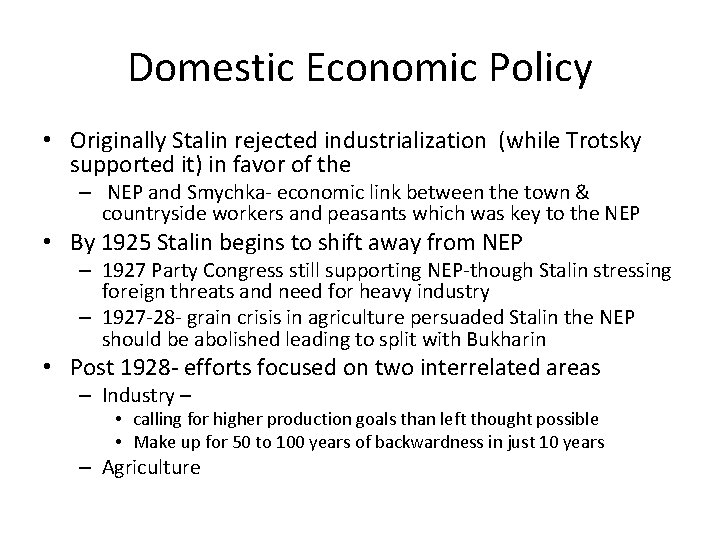 Domestic Economic Policy

• Originally Stalin rejected industrialization (while Trotsky supported it) in favor of the
  – NEP and Smychka- economic link between the town & countryside workers and peasants which was key to the NEP
• By 1925 Stalin begins to shift away from NEP
  – 1927 Party Congress still supporting NEP-though Stalin stressing foreign threats and need for heavy industry
  – 1927-28- grain crisis in agriculture persuaded Stalin the NEP should be abolished leading to split with Bukharin
• Post 1928- efforts focused on two interrelated areas
  – Industry –
    • calling for higher production goals than left thought possible
    • Make up for 50 to 100 years of backwardness in just 10 years
  – Agriculture